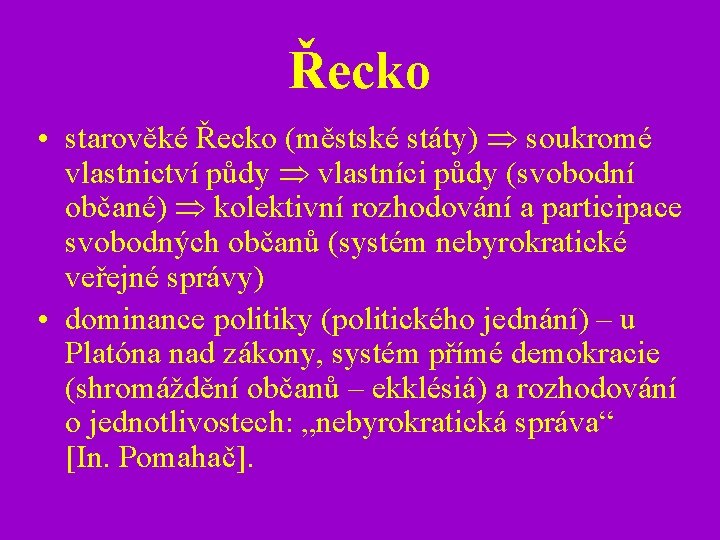 Řecko

• starověké Řecko (městské státy) $\Rightarrow$ soukromé vlastnictví půdy $\Rightarrow$ vlastníci půdy (svobodní občané) $\Rightarrow$ kolektivní rozhodování a participace svobodných občanů (systém nebyrokratické veřejné správy)

• dominance politiky (politického jednání) – u Platóna nad zákony, systém přímé demokracie (shromáždění občanů – ekklésiá) a rozhodování o jednotlivostech: „nebyrokratická správa“ [In. Pomahač].